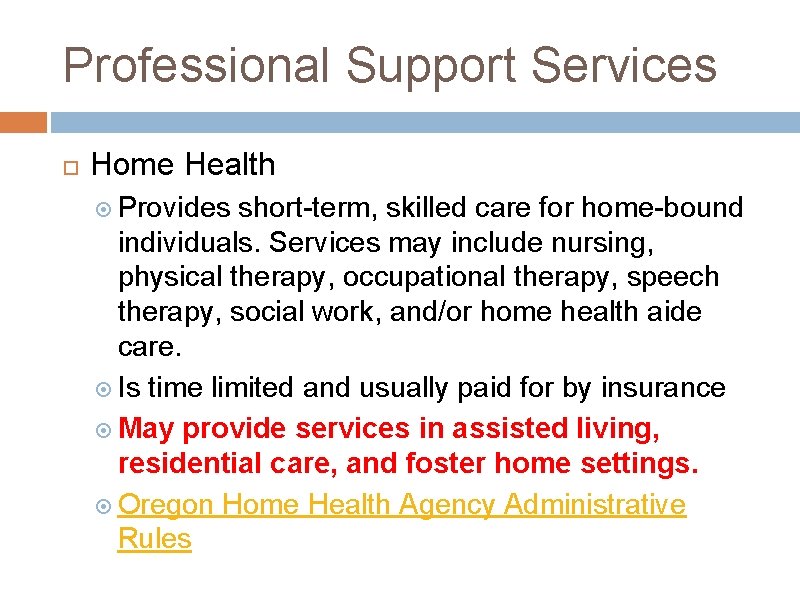 Professional Support Services

Home Health

Provides short-term, skilled care for home-bound individuals. Services may include nursing, physical therapy, occupational therapy, speech therapy, social work, and/or home health aide care.

Is time limited and usually paid for by insurance

May provide services in assisted living, residential care, and foster home settings.

Oregon Home Health Agency Administrative Rules